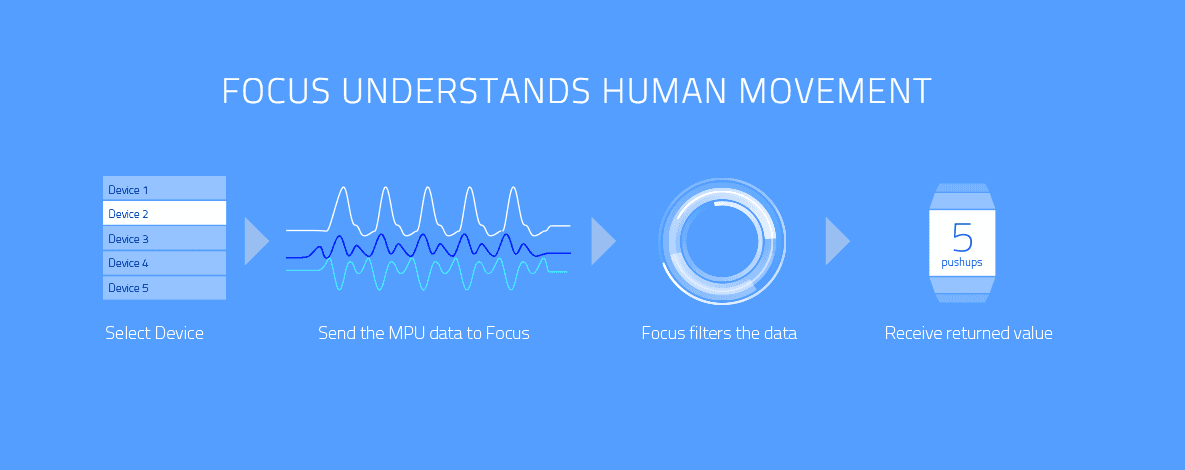 FOCUS UNDERSTANDS HUMAN MOVEMENT

Device 1
Device 2
Device 3
Device 4
Device 5

Select Device

Send the MPU data to Focus

Focus filters the data

5
pushups

Receive returned value